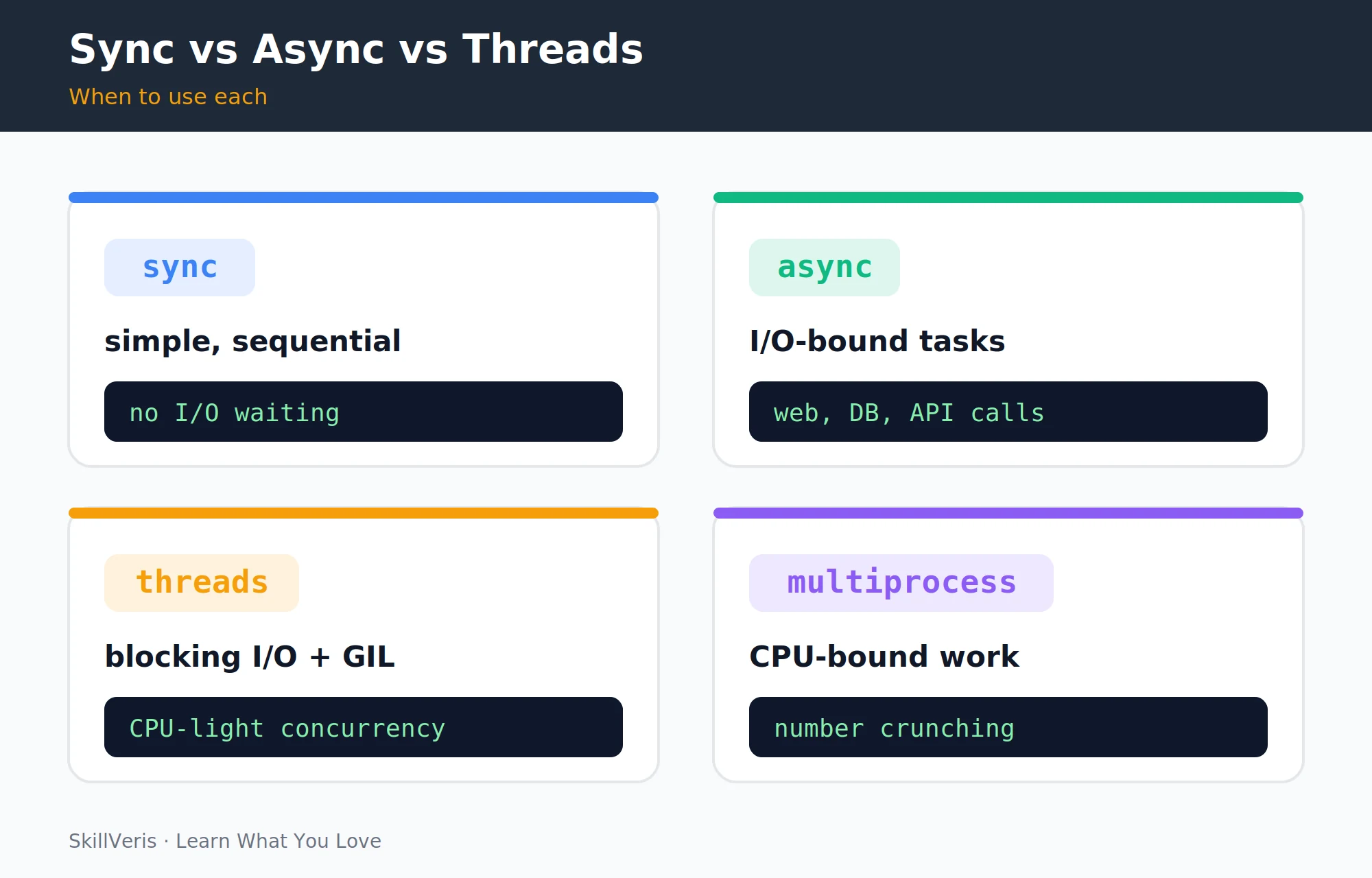 Sync vs Async vs Threads

When to use each

sync

simple, sequential

no I/O waiting

async

I/O-bound tasks

web, DB, API calls

threads

blocking I/O + GIL

CPU-light concurrency

multiprocess

CPU-bound work

number crunching

SkillVeris · Learn What You Love